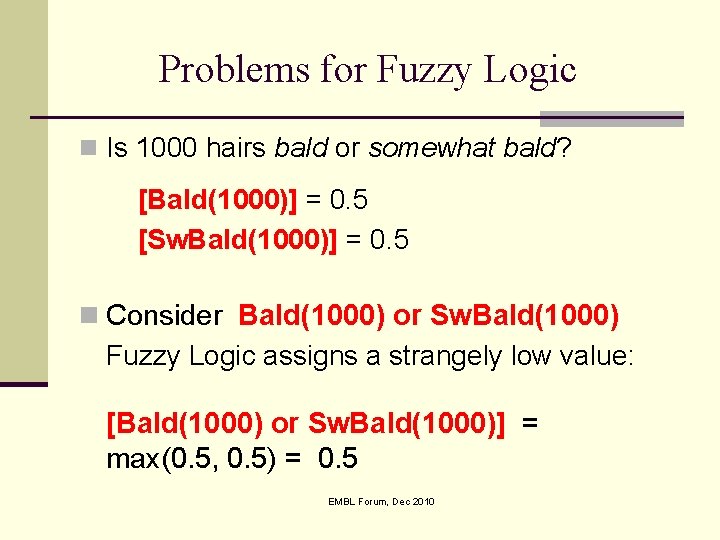 Problems for Fuzzy Logic

Is 1000 hairs bald or somewhat bald?

[Bald(1000)] = 0.5
[SwBald(1000)] = 0.5

Consider Bald(1000) or SwBald(1000)
Fuzzy Logic assigns a strangely low value:

[Bald(1000) or SwBald(1000)] = max(0.5, 0.5) = 0.5

EMBL Forum, Dec 2010